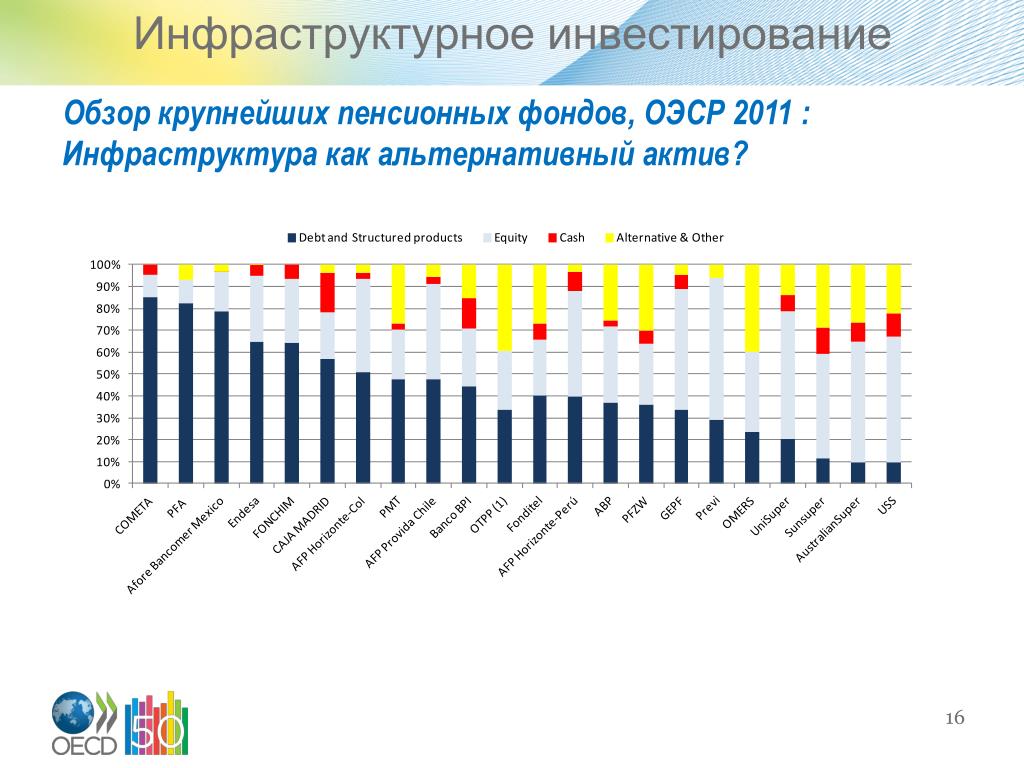 Инфраструктурное инвестирование

Обзор крупнейших пенсионных фондов, ОЭСР 2011 : Инфраструктура как альтернативный актив?

Debt and Structured products  Equity  Cash  Alternative & Other

100%
90%
80%
70%
60%
50%
40%
30%
20%
10%
0%

COMETA
PFA
Afore Bancomer Mexico
Endesa
FONCHIM
CAJA MADRID
AFP Horizonte-Col
PMT
AFP Provida Chile
Banco BPI
OTPP (1)
Fonditel
AFP Horizonte-Perú
ABP
PFZW
GEPF
Previ
OMERS
UniSuper
Sunsuper
AustralianSuper
USS

OECD 50

16